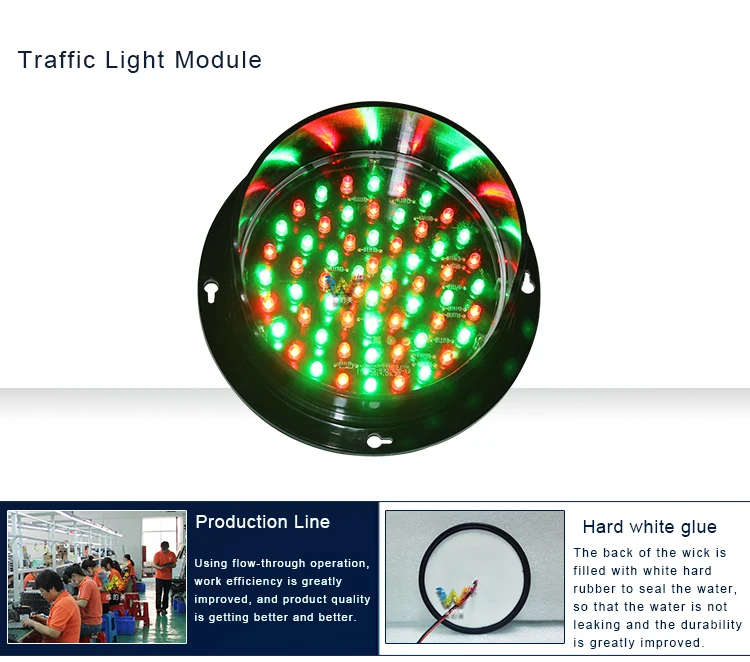 Traffic Light Module

Production Line

Using flow-through operation, work efficiency is greatly improved, and product quality is getting better and better.

Hard white glue

The back of the wick is filled with white hard rubber to seal the water, so that the water is not leaking and the durability is greatly improved.